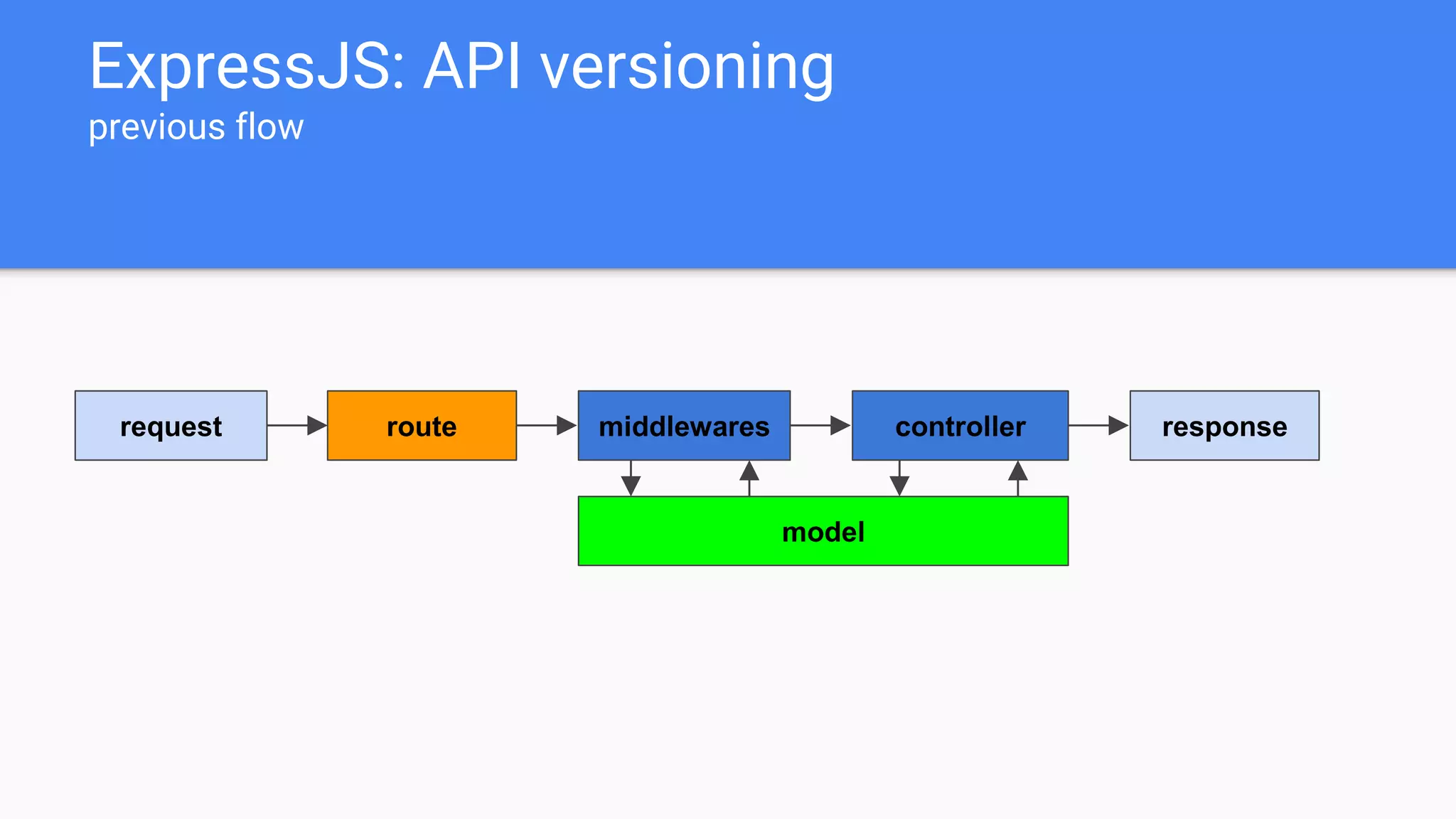 ExpressJS: API versioning
previous flow

request
route
middlewares
controller
response
model